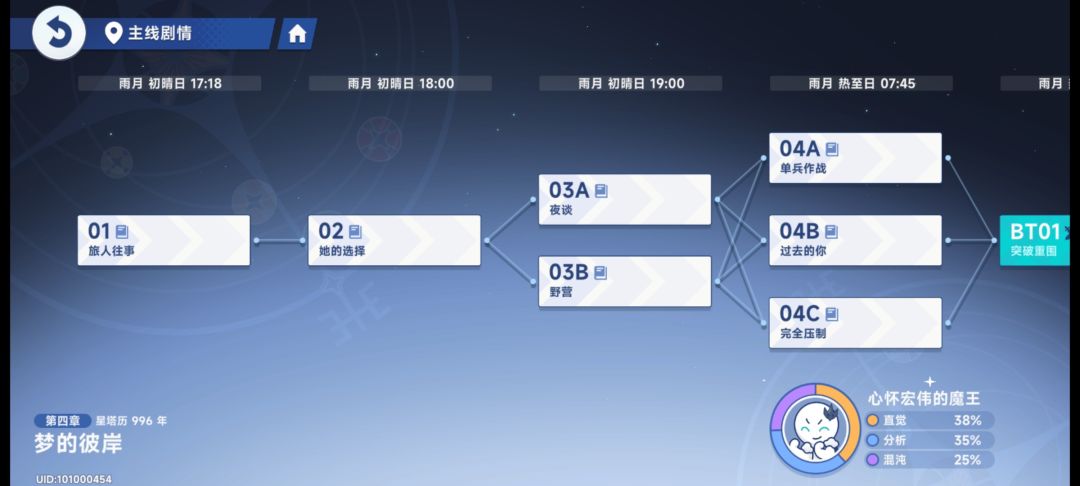 主线剧情

雨月 初晴日 17:18
雨月 初晴日 18:00
雨月 初晴日 19:00
雨月 热至日 07:45
雨月

01
旅人往事

02
她的选择

03A
夜谈

03B
野营

04A
单兵作战

04B
过去的你

04C
完全压制

BT01
突破重围

第四章 星塔历 996 年
梦的彼岸

UID:101000454

心怀宏伟的魔王
直觉 38%
分析 35%
混沌 25%